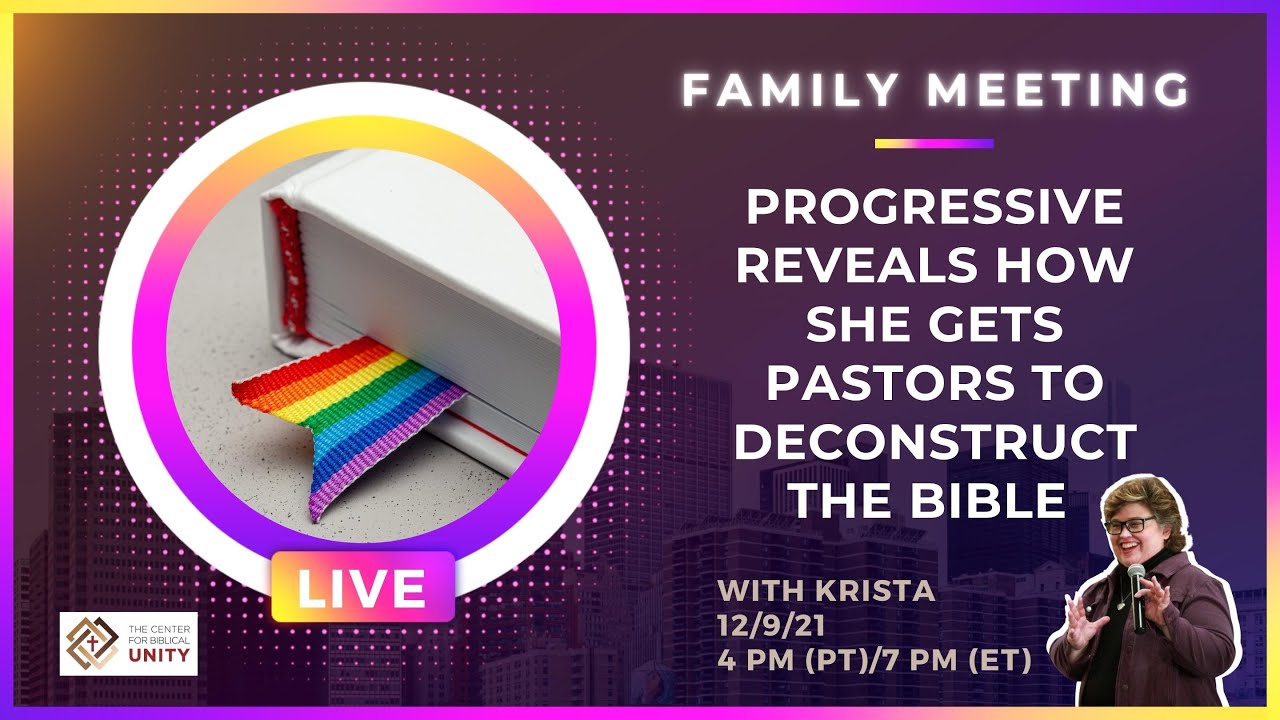 FAMILY MEETING

PROGRESSIVE REVEALS HOW SHE GETS PASTORS TO DECONSTRUCT THE BIBLE

LIVE

THE CENTER FOR BIBLICAL UNITY

WITH KRISTA
12/9/21
4 PM (PT)/7 PM (ET)